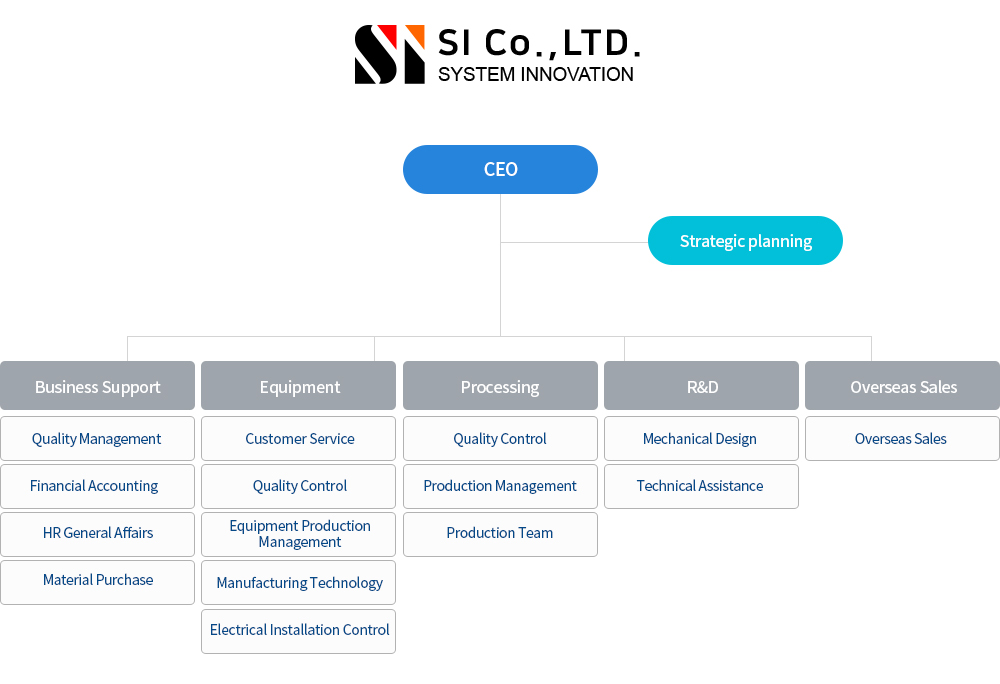 SI Co.,LTD.
SYSTEM INNOVATION

CEO

Strategic planning

Business Support
Quality Management
Financial Accounting
HR General Affairs
Material Purchase

Equipment
Customer Service
Quality Control
Equipment Production Management
Manufacturing Technology
Electrical Installation Control

Processing
Quality Control
Production Management
Production Team

R&D
Mechanical Design
Technical Assistance

Overseas Sales
Overseas Sales